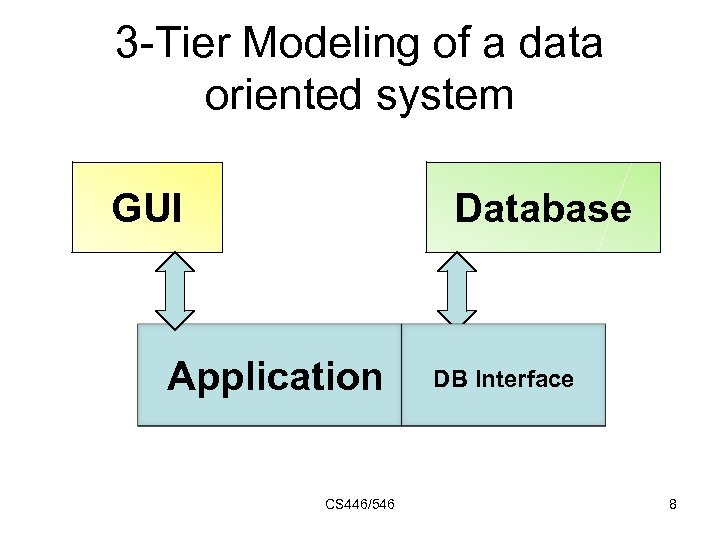 3-Tier Modeling of a data oriented system

GUI

Database

Application

DB Interface

CS446/546

8